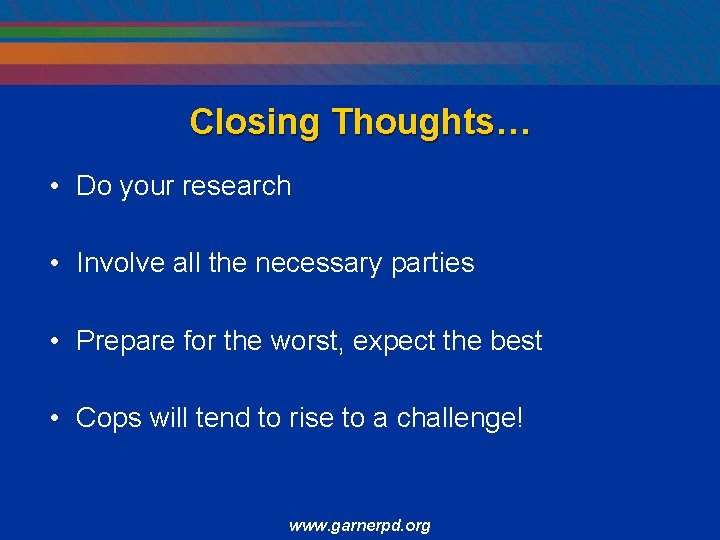 Closing Thoughts…

• Do your research

• Involve all the necessary parties

• Prepare for the worst, expect the best

• Cops will tend to rise to a challenge!

www.garnerpd.org